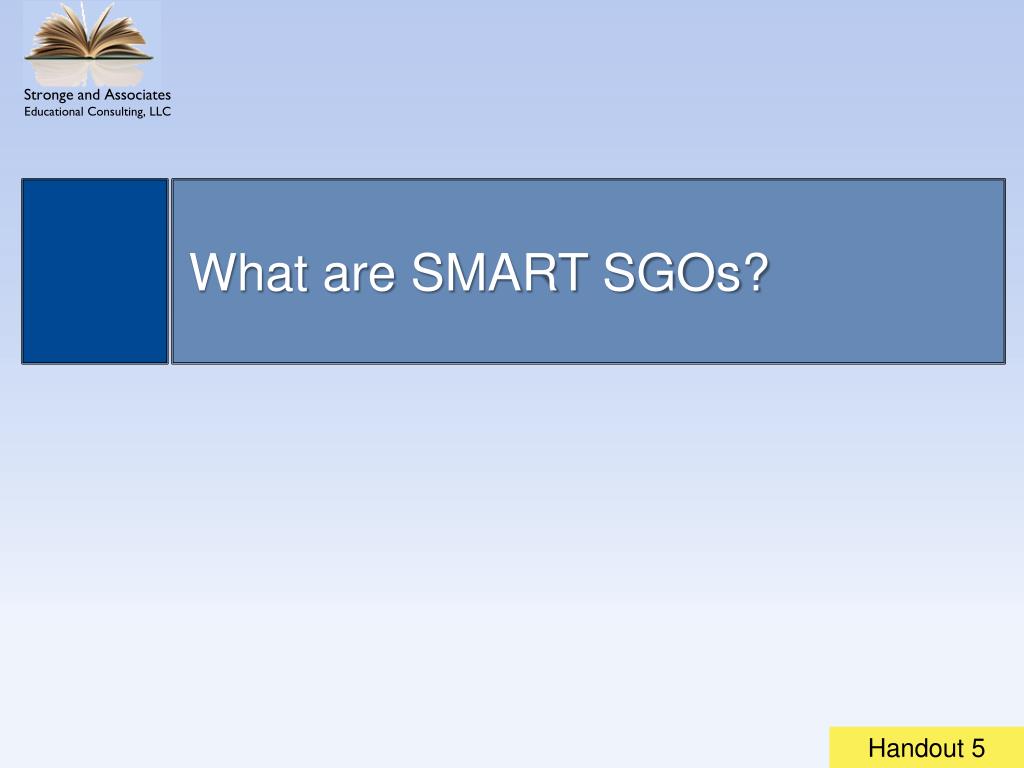 Stronge and Associates
Educational Consulting, LLC

What are SMART SGOs?

Handout 5